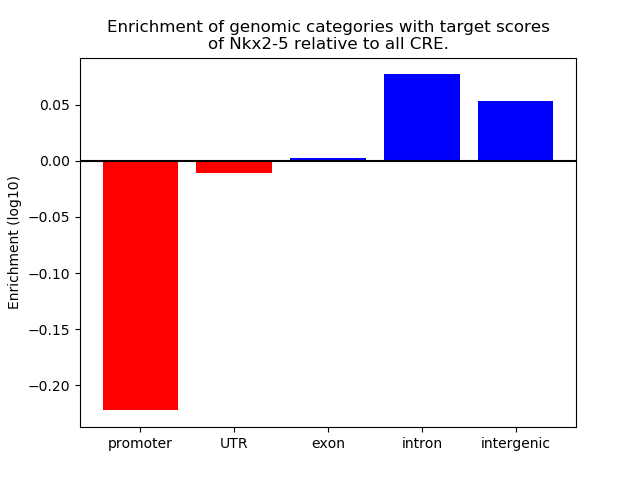 Enrichment of genomic categories with target scores of Nkx2-5 relative to all CRE.

Enrichment (log10)

0.05
0.00
−0.05
−0.10
−0.15
−0.20

promoter
UTR
exon
intron
intergenic